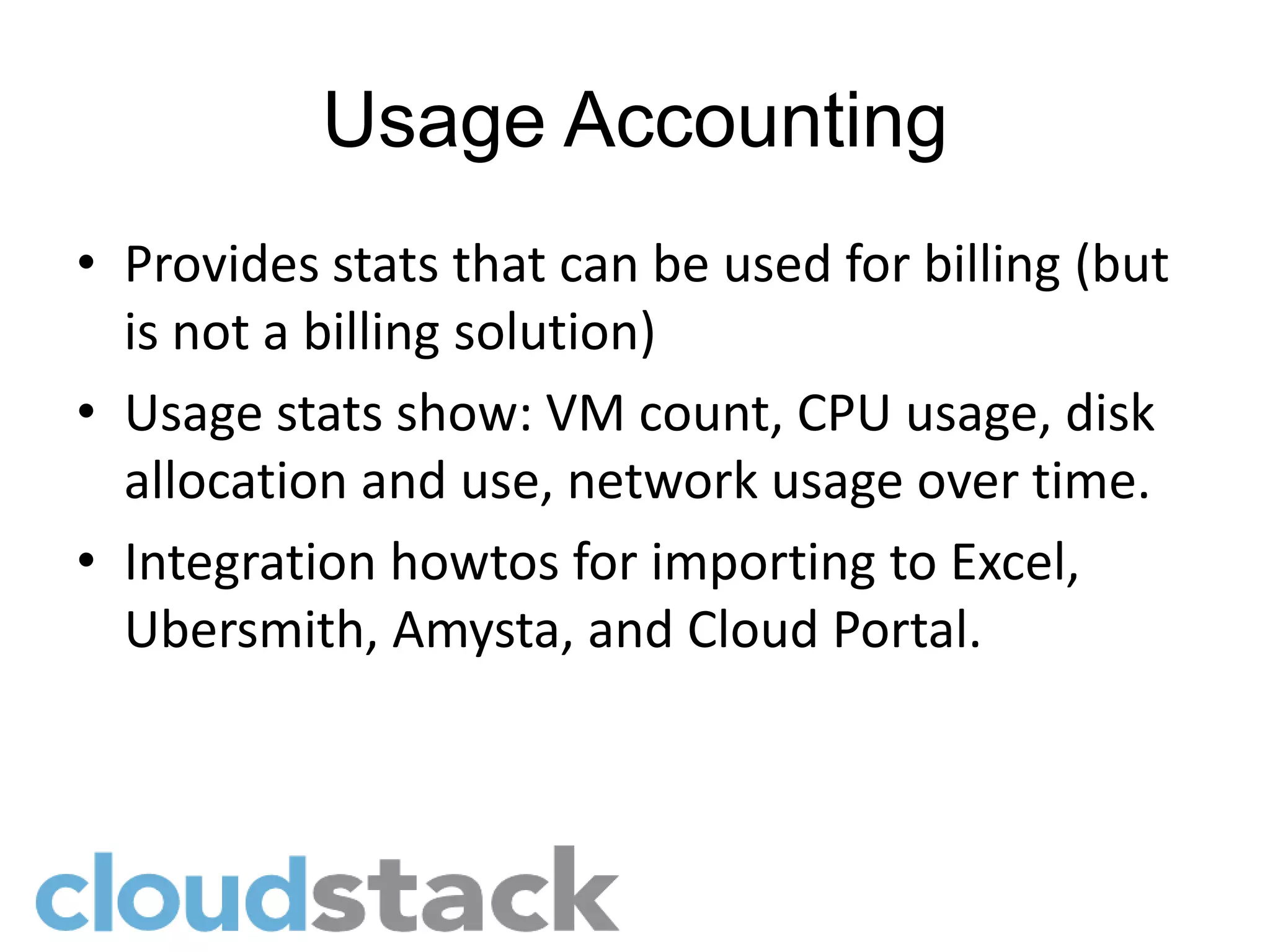 Usage Accounting

• Provides stats that can be used for billing (but is not a billing solution)

• Usage stats show: VM count, CPU usage, disk allocation and use, network usage over time.

• Integration howtos for importing to Excel, Ubersmith, Amysta, and Cloud Portal.

cloudstack